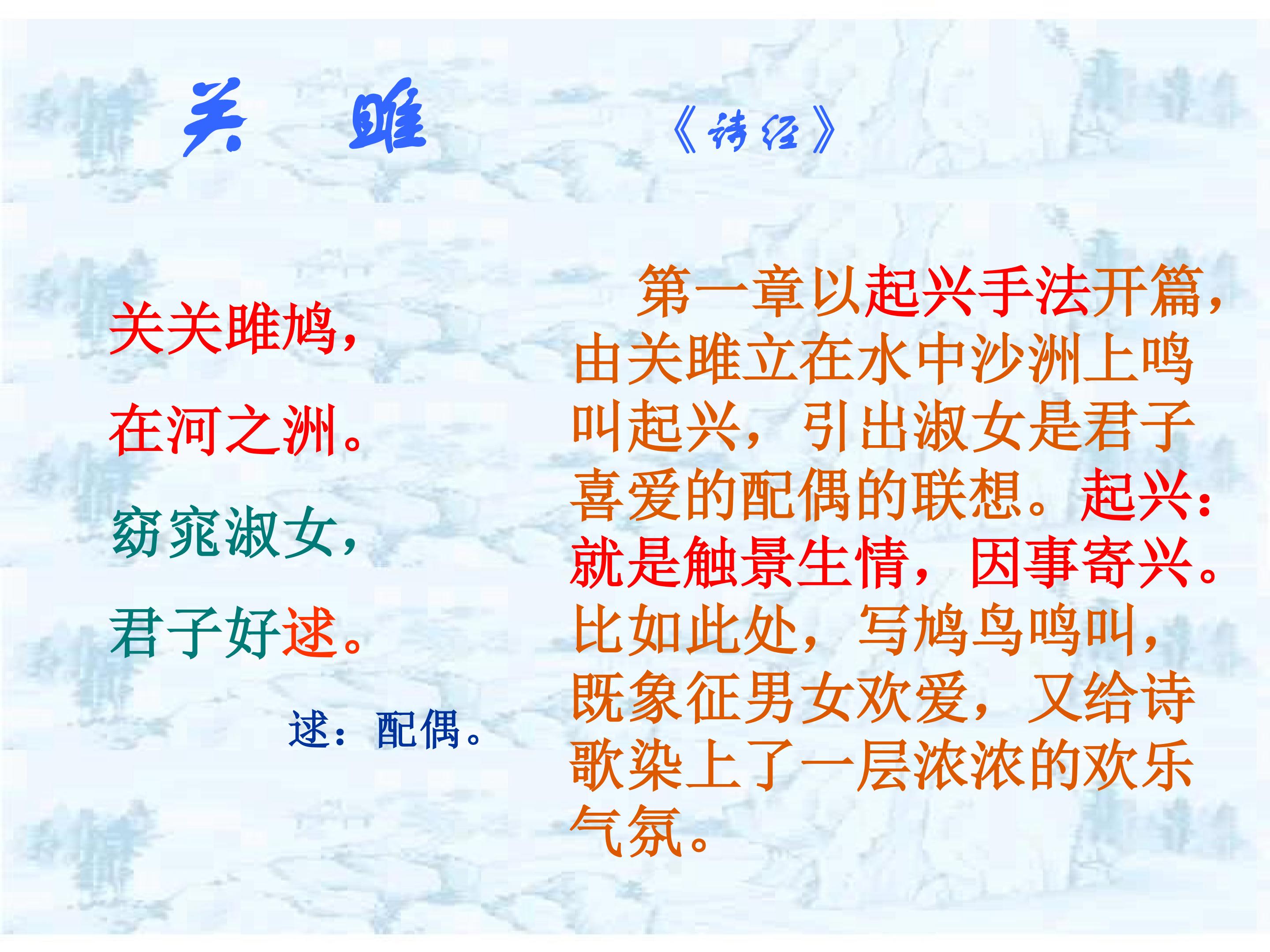 关 雎

《诗经》

关关雎鸠，
在河之洲。
窈窕淑女，
君子好逑。

逑：配偶。

第一章以起兴手法开篇，由关雎立在水中沙洲上鸣叫起兴，引出淑女是君子喜爱的配偶的联想。起兴：就是触景生情，因事寄兴。比如此处，写鸠鸟鸣叫，既象征男女欢爱，又给诗歌染上了一层浓浓的欢乐气氛。